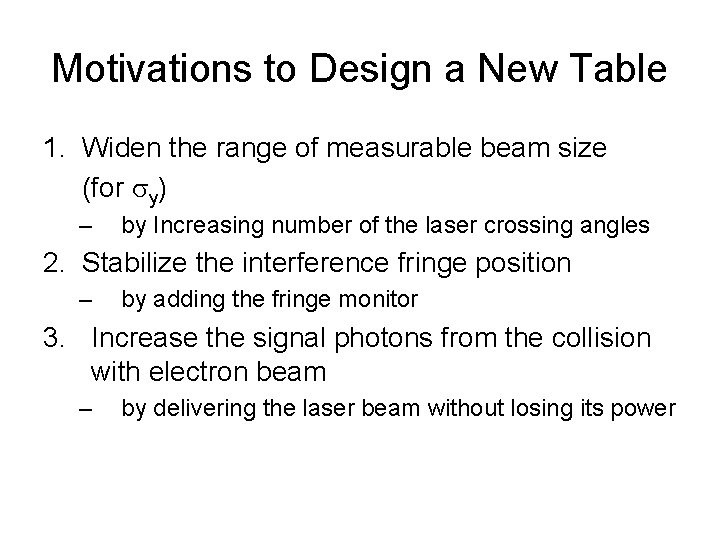 Motivations to Design a New Table

1. Widen the range of measurable beam size (for $\sigma_y$)
– by Increasing number of the laser crossing angles
2. Stabilize the interference fringe position
– by adding the fringe monitor
3. Increase the signal photons from the collision with electron beam
– by delivering the laser beam without losing its power